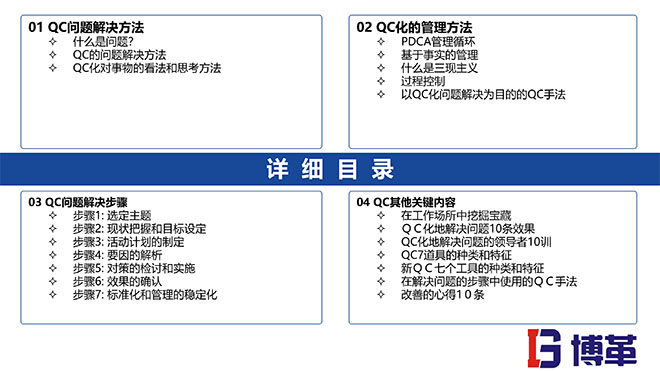 01 QC问题解决方法
✧ 什么是问题?
✧ QC的问题解决方法
✧ QC化对事物的看法和思考方法

02 QC化的管理方法
✧ PDCA管理循环
✧ 基于事实的管理
✧ 什么是三现主义
✧ 过程控制
✧ 以QC化问题解决为目的的QC手法

详 细 目 录

03 QC问题解决步骤
✧ 步骤1: 选定主题
✧ 步骤2: 现状把握和目标设定
✧ 步骤3: 活动计划的制定
✧ 步骤4: 要因的解析
✧ 步骤5: 对策的检讨和实施
✧ 步骤6: 效果的确认
✧ 步骤7: 标准化和管理的稳定化

04 QC其他关键内容
✧ 在工作场所中挖掘宝藏
✧ ＱＣ化地解决问题10条效果
✧ QC化地解决问题的领导者10训
✧ QC7道具的种类和特征
✧ 新ＱＣ七个工具的种类和特征
✧ 在解决问题的步骤中使用的ＱＣ手法
✧ 改善的心得１０条

博革